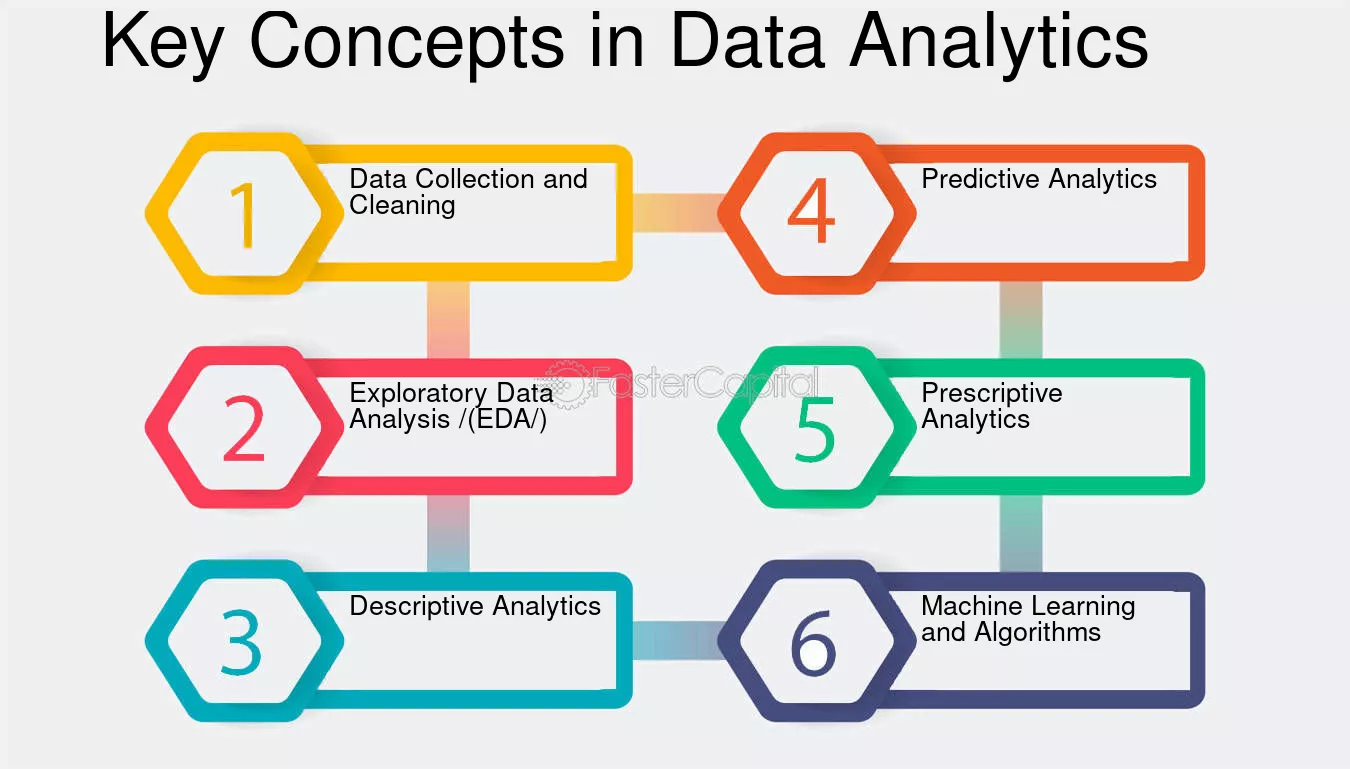 Key Concepts in Data Analytics

1
Data Collection and Cleaning

2
Exploratory Data Analysis /(EDA/)

3
Descriptive Analytics

4
Predictive Analytics

5
Prescriptive Analytics

6
Machine Learning and Algorithms

FasterCapital